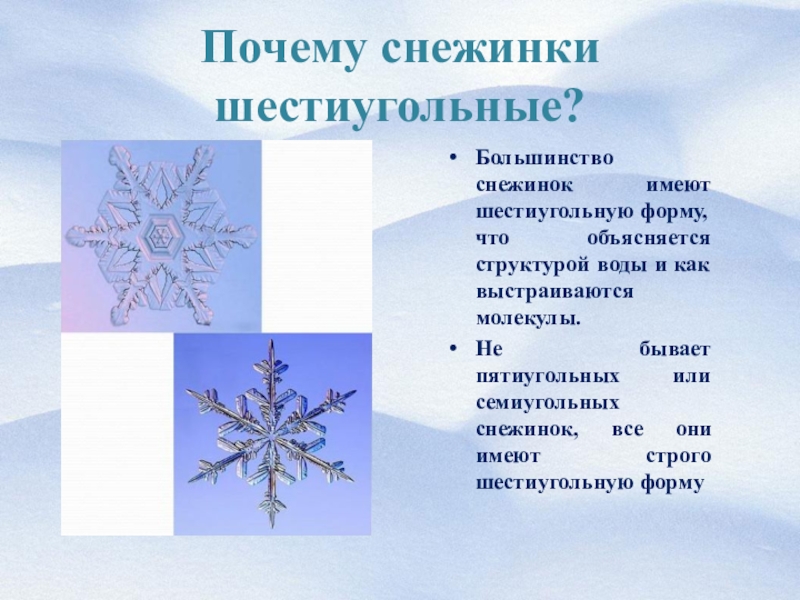 Почему снежинки шестиугольные?

• Большинство снежинок имеют шестиугольную форму, что объясняется структурой воды и как выстраиваются молекулы.

• Не бывает пятиугольных или семиугольных снежинок, все они имеют строго шестиугольную форму